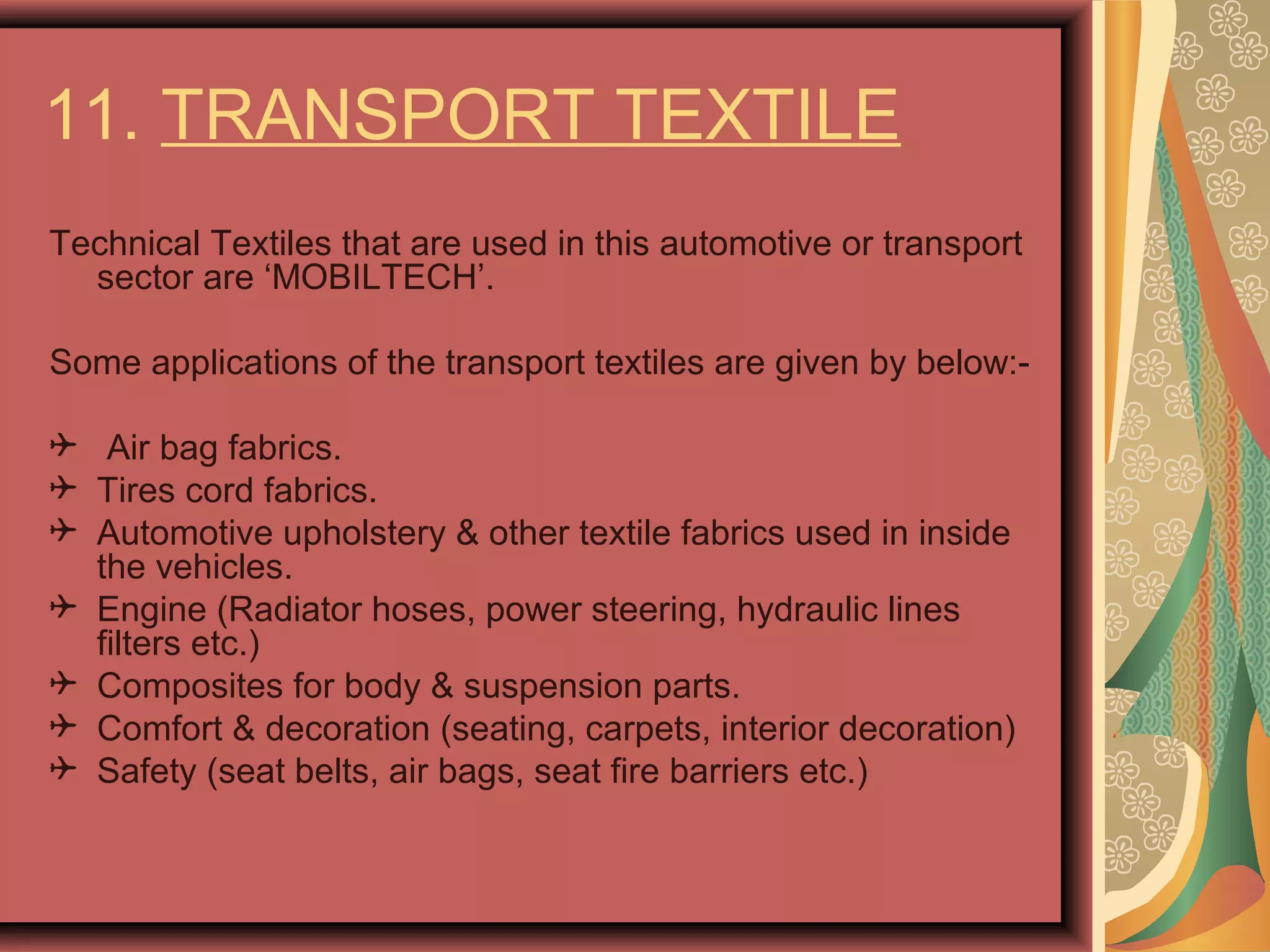 11. TRANSPORT TEXTILE

Technical Textiles that are used in this automotive or transport sector are ‘MOBILTECH’.

Some applications of the transport textiles are given by below:-

✈ Air bag fabrics.
✈ Tires cord fabrics.
✈ Automotive upholstery & other textile fabrics used in inside the vehicles.
✈ Engine (Radiator hoses, power steering, hydraulic lines filters etc.)
✈ Composites for body & suspension parts.
✈ Comfort & decoration (seating, carpets, interior decoration)
✈ Safety (seat belts, air bags, seat fire barriers etc.)